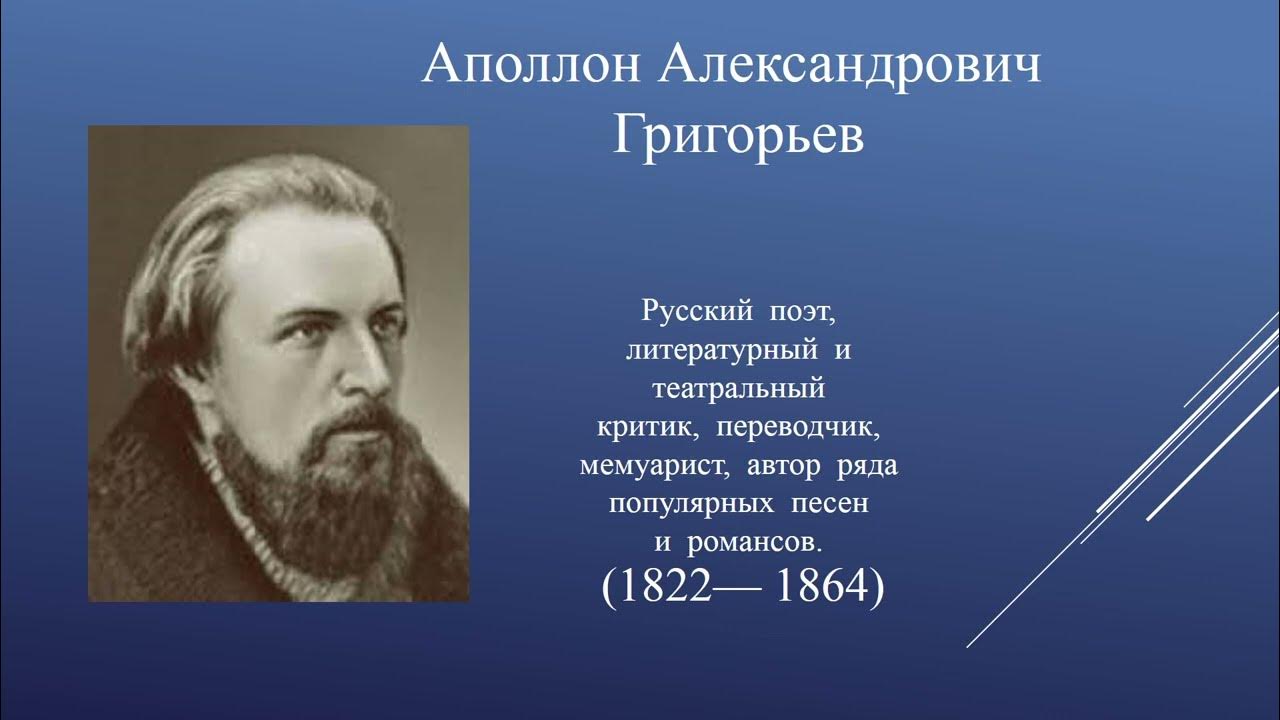 Аполлон Александрович Григорьев

Русский поэт, литературный и театральный критик, переводчик, мемуарист, автор ряда популярных песен и романсов.
(1822— 1864)